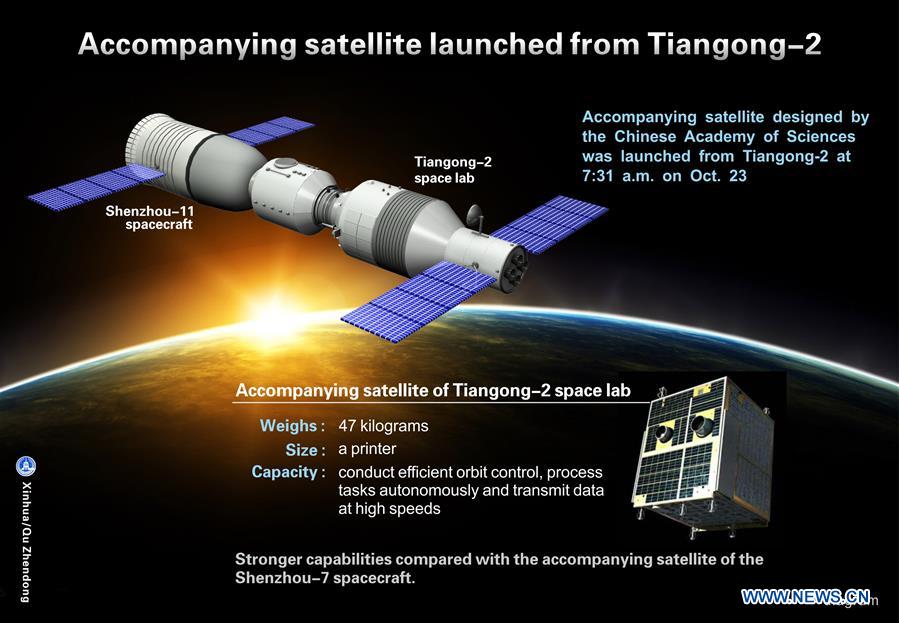 Accompanying satellite launched from Tiangong–2

Accompanying satellite designed by the Chinese Academy of Sciences was launched from Tiangong-2 at 7:31 a.m. on Oct. 23

Tiangong–2 space lab

Shenzhou–11 spacecraft

Accompanying satellite of Tiangong–2 space lab

Weighs : 47 kilograms

Size : a printer

Capacity : conduct efficient orbit control, process tasks autonomously and transmit data at high speeds

Stronger capabilities compared with the accompanying satellite of the Shenzhou–7 spacecraft.

Xinhua/Qu Zhendong

WWW.NEWS.CN